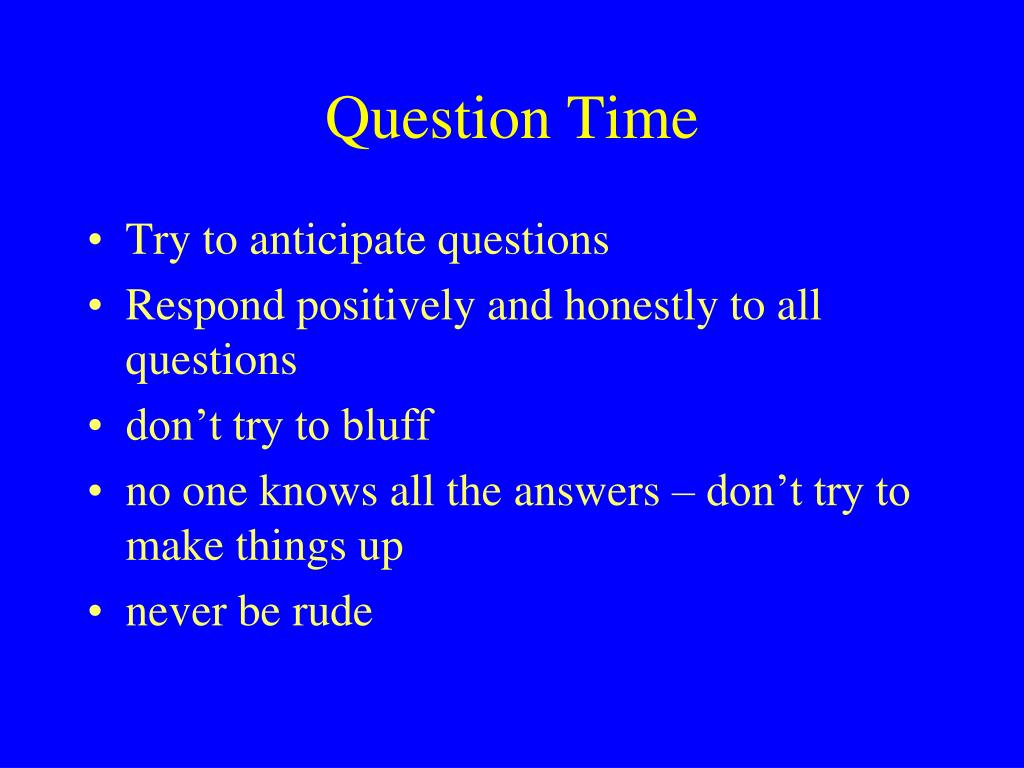 Question Time

• Try to anticipate questions
• Respond positively and honestly to all questions
• don’t try to bluff
• no one knows all the answers – don’t try to make things up
• never be rude